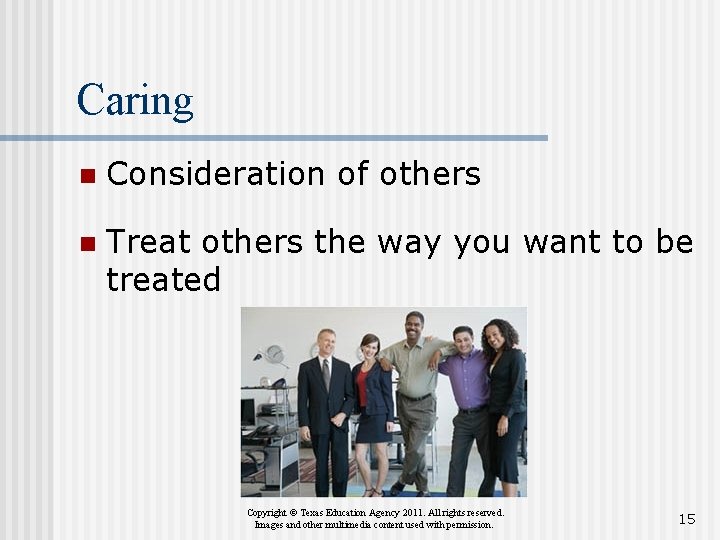 Caring

Consideration of others

Treat others the way you want to be treated

Copyright © Texas Education Agency 2011. All rights reserved. Images and other multimedia content used with permission.

15